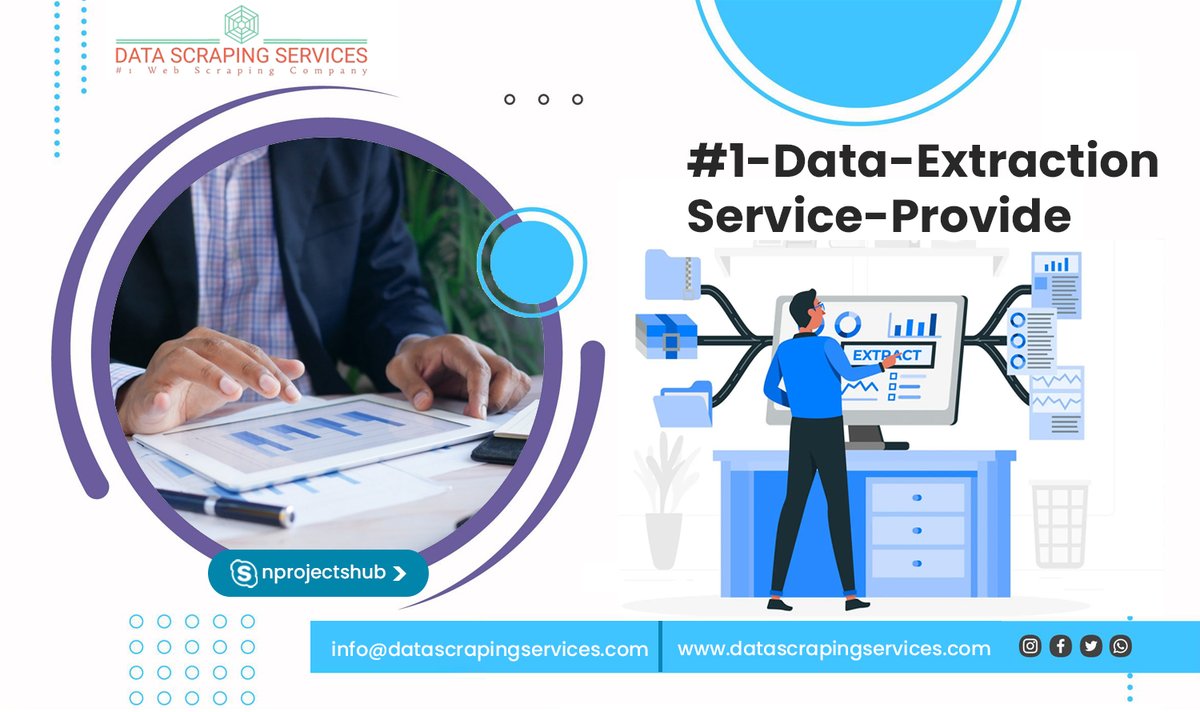 DATA SCRAPING SERVICES
#1 Web Scraping Company

#1-Data-Extraction Service-Provide

EXTRACT

nprojectshub

info@datascrapingservices.com
www.datascrapingservices.com